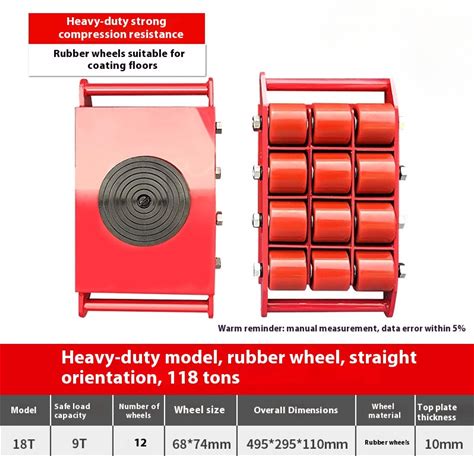 Heavy-duty strong compression resistance

Rubber wheels suitable for coating floors

Warm reminder: manual measurement, data error within 5%

Heavy-duty model, rubber wheel, straight orientation, 118 tons

| Model | Safe load capacity | Number of wheels | Wheel size | Overall Dimensions | Wheel material | Top plate thickness |
|---|---|---|---|---|---|---|
| 18T | 9T | 12 | 68*74mm | 495*295*110mm | Rubber wheels | 10mm |